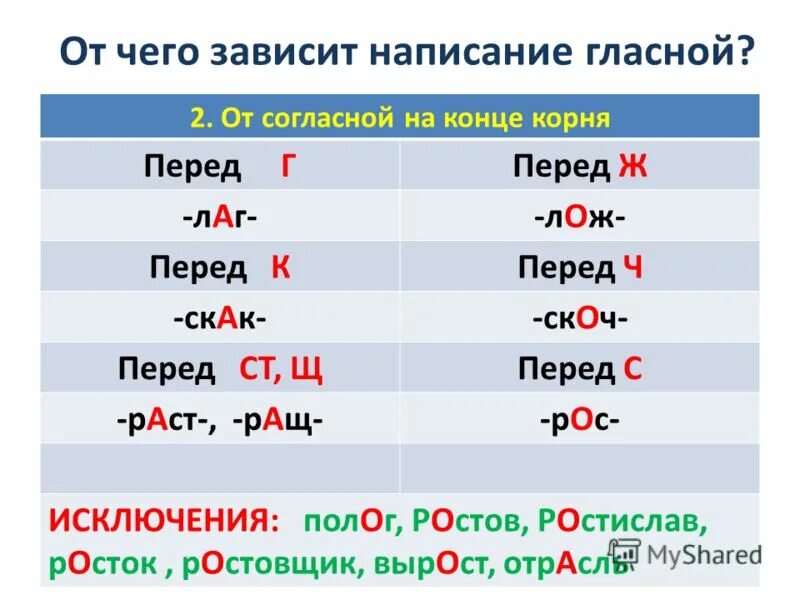 От чего зависит написание гласной?

| 2. От согласной на конце корня | |
|---|---|
| Перед Г | Перед Ж |
| -лАг- | -лОж- |
| Перед К | Перед Ч |
| -скАк- | -скОч- |
| Перед СТ, Щ | Перед С |
| -рАст-, -рАщ- | -рОс- |
| | |

ИСКЛЮЧЕНИЯ: полОг, РОстов, РОстислав, рОсток , рОстовщик, вырОст, отрАсль

MyShared